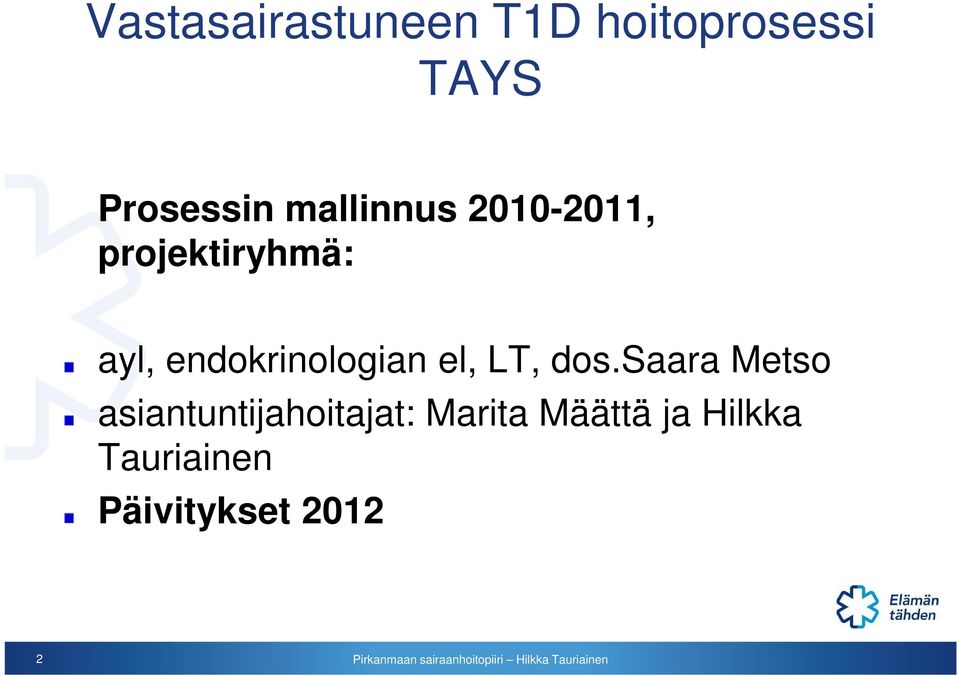 Vastasairastuneen T1D hoitoprosessi TAYS

Prosessin mallinnus 2010-2011, projektiryhmä:

ayl, endokrinologian el, LT, dos.Saara Metso

asiantuntijahoitajat: Marita Määttä ja Hilkka Tauriainen

Päivitykset 2012

Elämän tähden

2

Pirkanmaan sairaanhoitopiiri – Hilkka Tauriainen